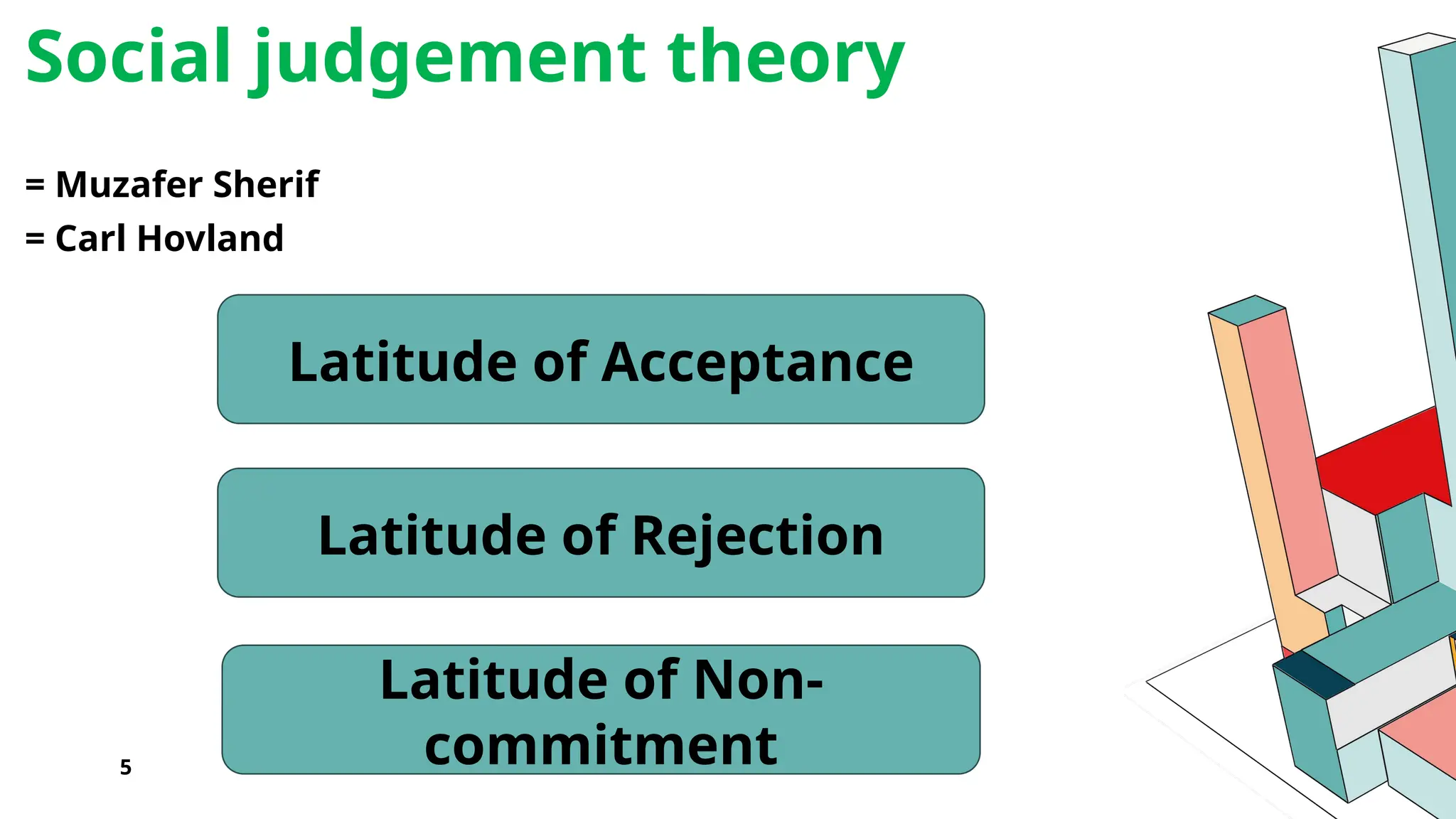 Social judgement theory

= Muzafer Sherif
= Carl Hovland

Latitude of Acceptance

Latitude of Rejection

Latitude of Non-commitment

5